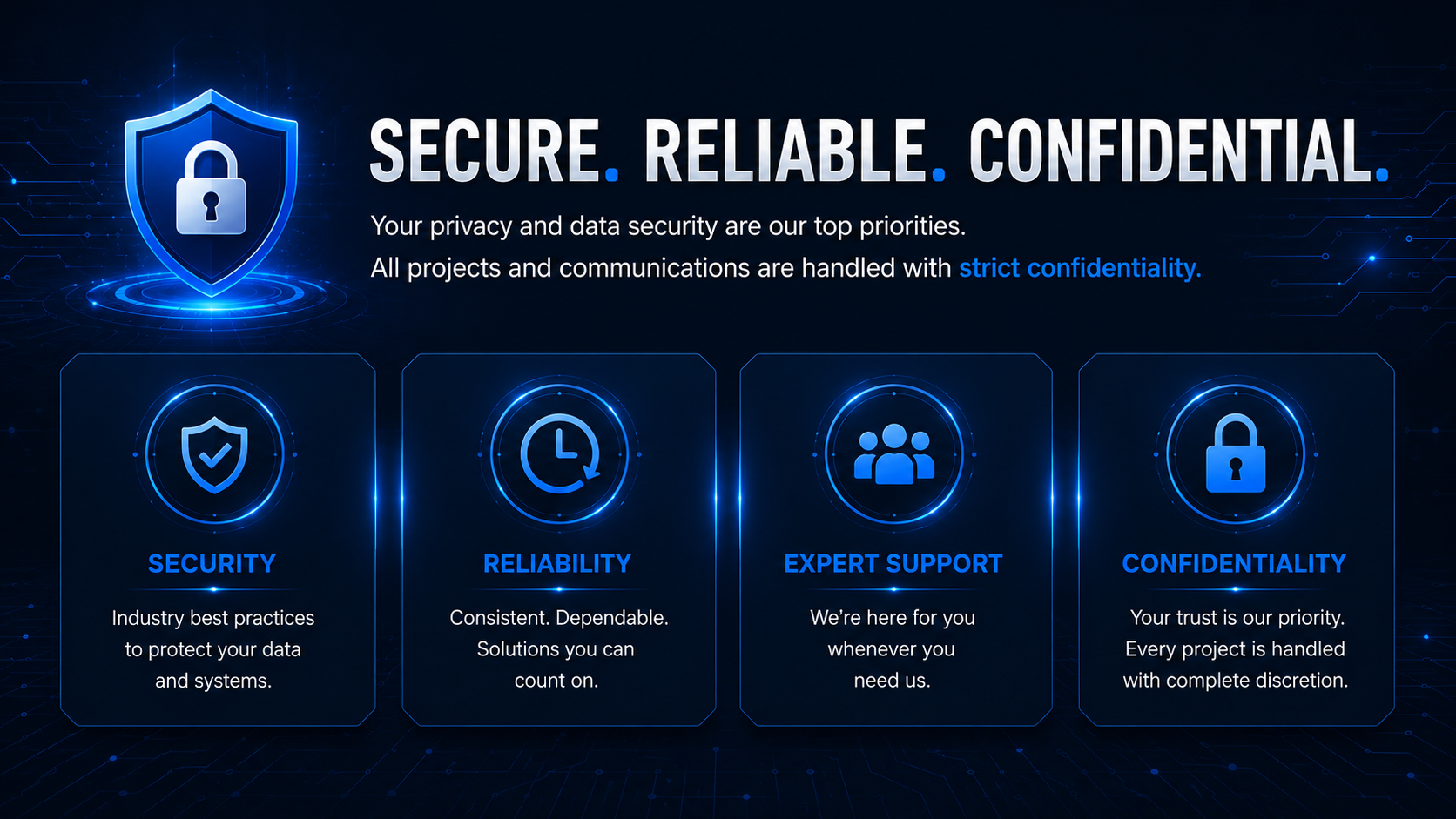 SECURE. RELIABLE. CONFIDENTIAL.

Your privacy and data security are our top priorities.
All projects and communications are handled with strict confidentiality.

SECURITY

Industry best practices to protect your data and systems.

RELIABILITY

Consistent. Dependable. Solutions you can count on.

EXPERT SUPPORT

We're here for you whenever you need us.

CONFIDENTIALITY

Your trust is our priority. Every project is handled with complete discretion.